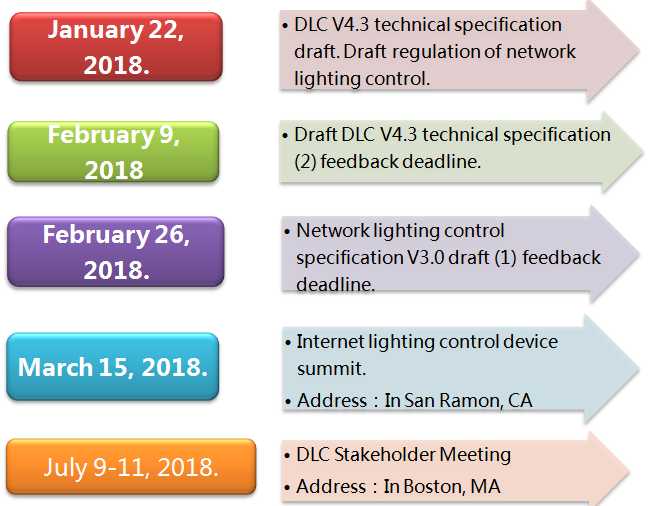 January 22, 2018.

• DLC V4.3 technical specification draft. Draft regulation of network lighting control.

February 9, 2018

• Draft DLC V4.3 technical specification (2) feedback deadline.

February 26, 2018.

• Network lighting control specification V3.0 draft (1) feedback deadline.

March 15, 2018.

• Internet lighting control device summit.

• Address：In San Ramon, CA

July 9-11, 2018.

• DLC Stakeholder Meeting

• Address：In Boston, MA